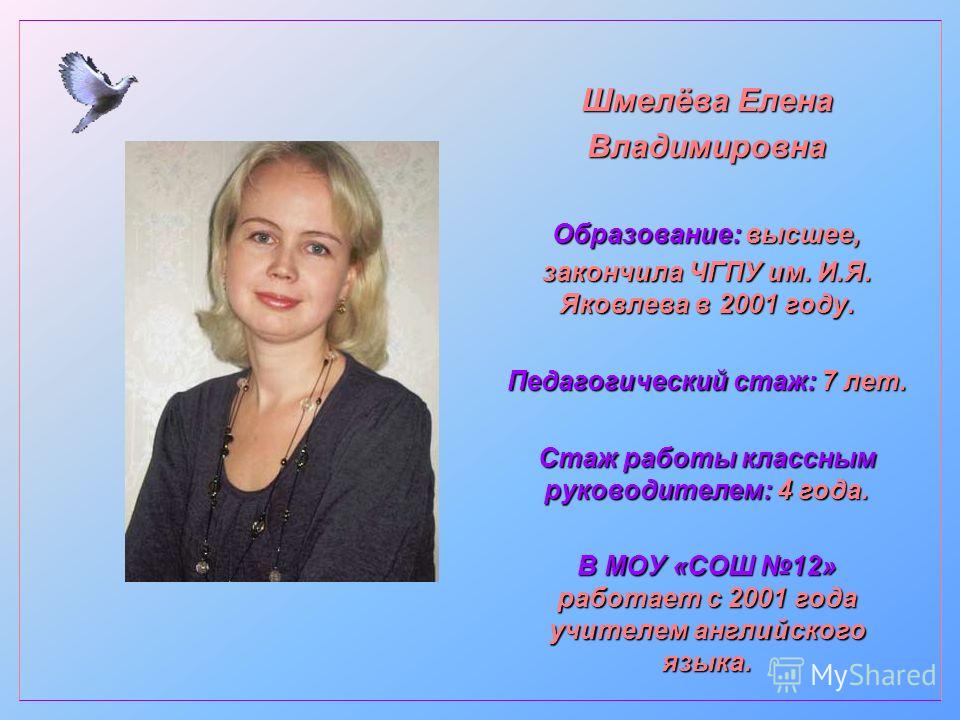 Шмелёва Елена Владимировна

Образование: высшее, закончила ЧГПУ им. И.Я. Яковлева в 2001 году.

Педагогический стаж: 7 лет.

Стаж работы классным руководителем: 4 года.

В МОУ «СОШ №12» работает с 2001 года учителем английского языка.

MyShared